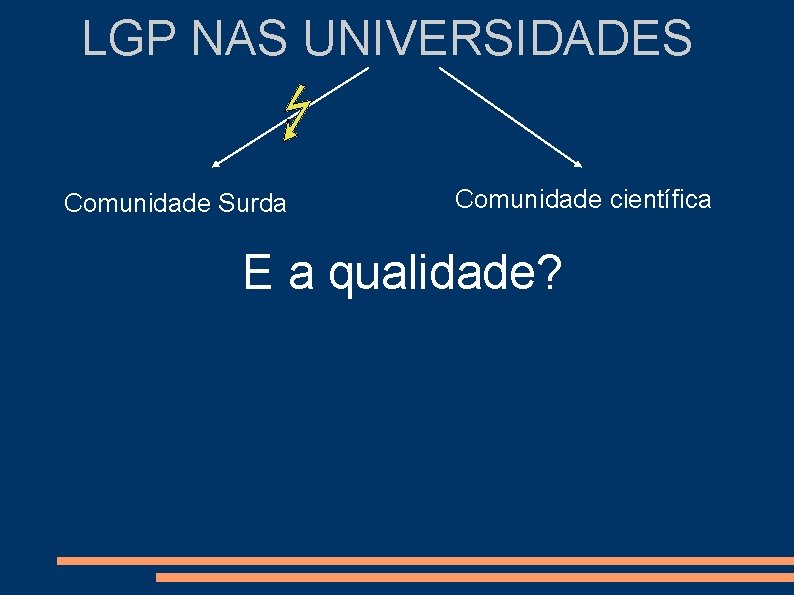 LGP NAS UNIVERSIDADES

Comunidade Surda

Comunidade científica

E a qualidade?